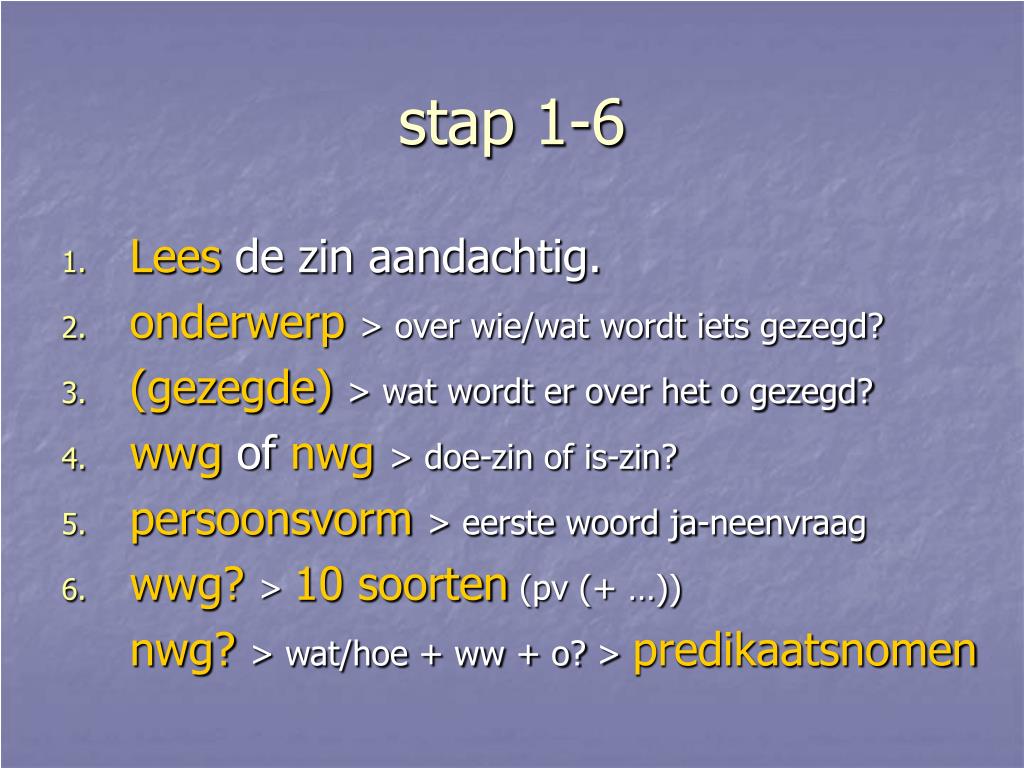 stap 1-6

1. Lees de zin aandachtig.
2. onderwerp > over wie/wat wordt iets gezegd?
3. (gezegde) > wat wordt er over het o gezegd?
4. wwg of nwg > doe-zin of is-zin?
5. persoonsvorm > eerste woord ja-neenvraag
6. wwg? > 10 soorten (pv (+ …))
nwg? > wat/hoe + ww + o? > predikaatsnomen